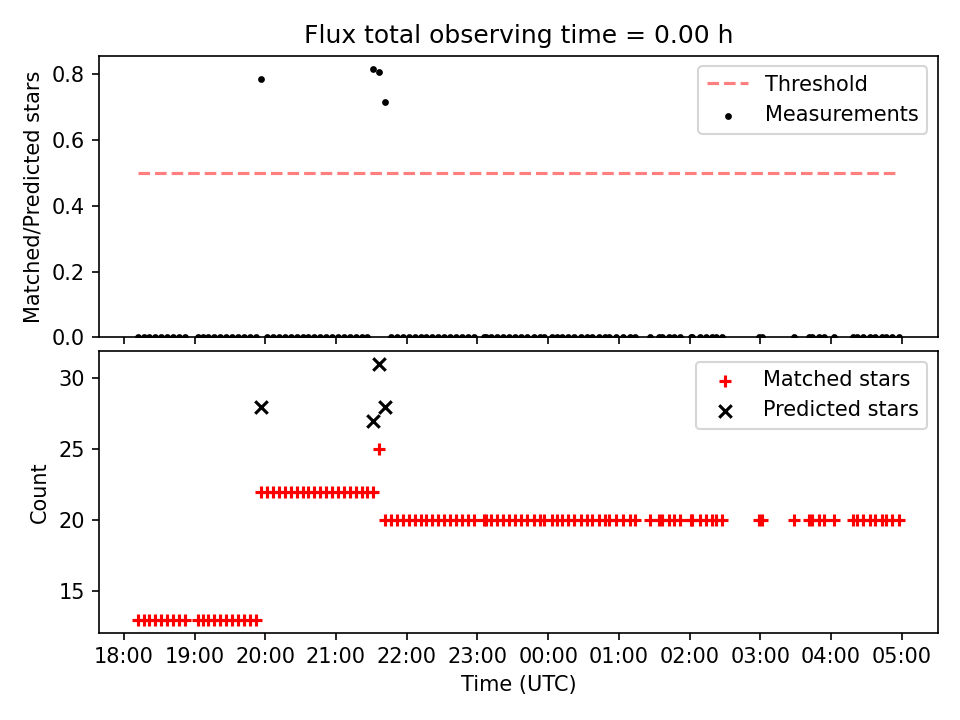 Flux total observing time = 0.00 h

Matched/Predicted stars

0.8
0.6
0.4
0.2
0.0

Threshold
Measurements

Count

30
25
20
15

Matched stars
Predicted stars

18:00 19:00 20:00 21:00 22:00 23:00 00:00 01:00 02:00 03:00 04:00 05:00

Time (UTC)